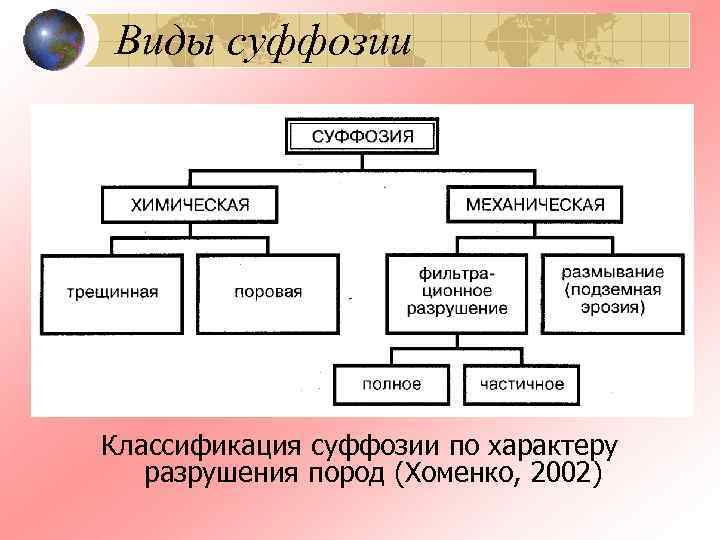 Виды суффозии

СУФФОЗИЯ

ХИМИЧЕСКАЯ

МЕХАНИЧЕСКАЯ

трещинная

поровая

фильтрационное разрушение

размывание (подземная эрозия)

полное

частичное

Классификация суффозии по характеру разрушения пород (Хоменко, 2002)